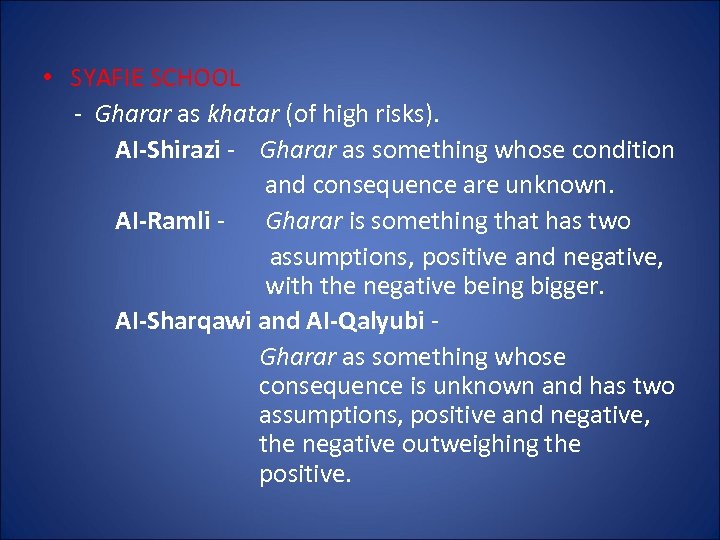 • SYAFIE SCHOOL

- Gharar as khatar (of high risks).

Al-Shirazi - Gharar as something whose condition and consequence are unknown.

Al-Ramli - Gharar is something that has two assumptions, positive and negative, with the negative being bigger.

Al-Sharqawi and Al-Qalyubi -

Gharar as something whose consequence is unknown and has two assumptions, positive and negative, the negative outweighing the positive.